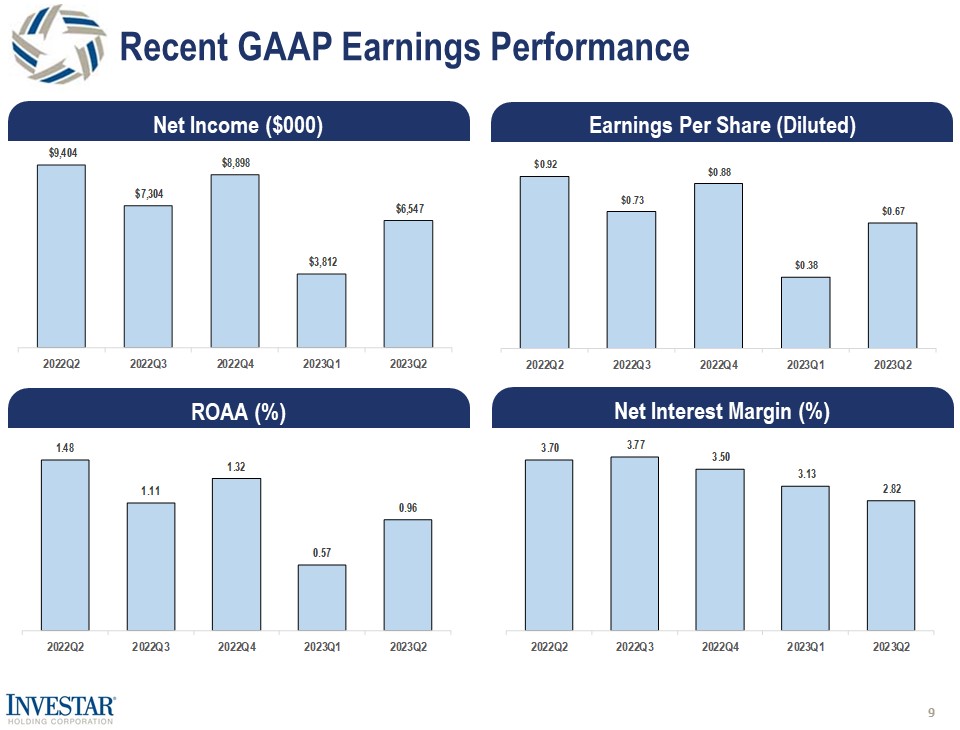 Recent GAAP Earnings Performance

Net Income ($000)

$9,404
$7,304
$8,898
$3,812
$6,547

2022Q2 2022Q3 2022Q4 2023Q1 2023Q2

Earnings Per Share (Diluted)

$0.92
$0.73
$0.88
$0.38
$0.67

2022Q2 2022Q3 2022Q4 2023Q1 2023Q2

ROAA (%)

1.48
1.11
1.32
0.57
0.96

2022Q2 2022Q3 2022Q4 2023Q1 2023Q2

Net Interest Margin (%)

3.70
3.77
3.50
3.13
2.82

2022Q2 2022Q3 2022Q4 2023Q1 2023Q2

INVESTAR HOLDING CORPORATION

9